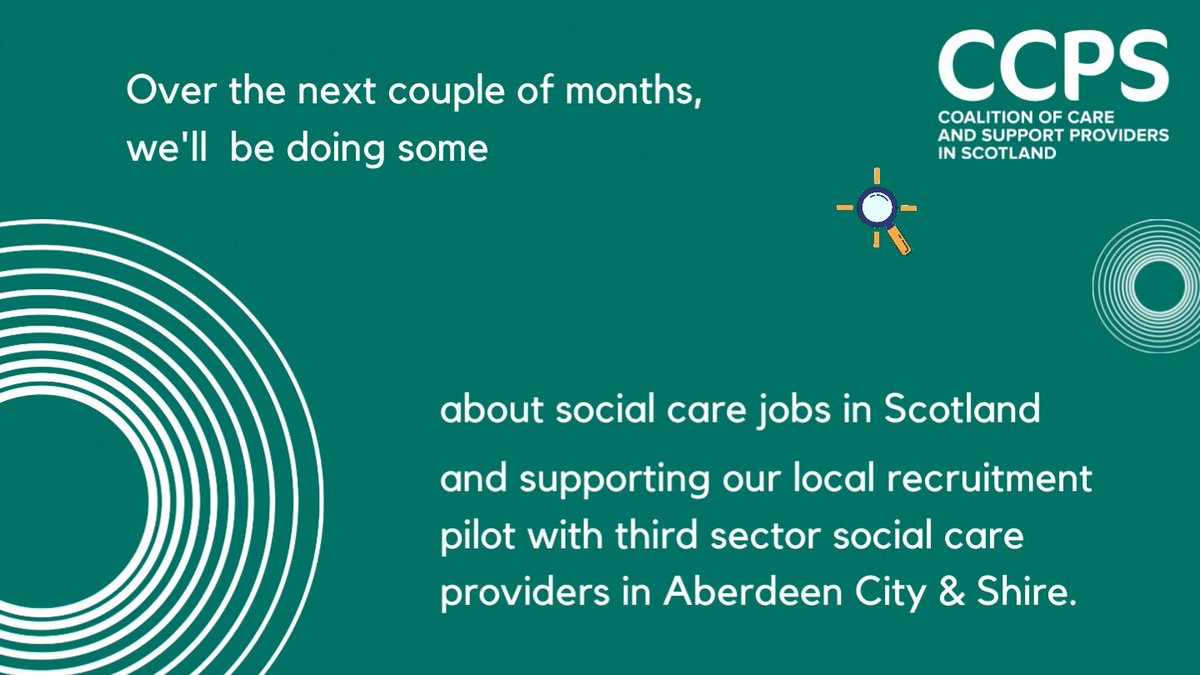 CCPS
COALITION OF CARE AND SUPPORT PROVIDERS IN SCOTLAND

Over the next couple of months, we'll  be doing some

about social care jobs in Scotland

and supporting our local recruitment pilot with third sector social care providers in Aberdeen City & Shire.